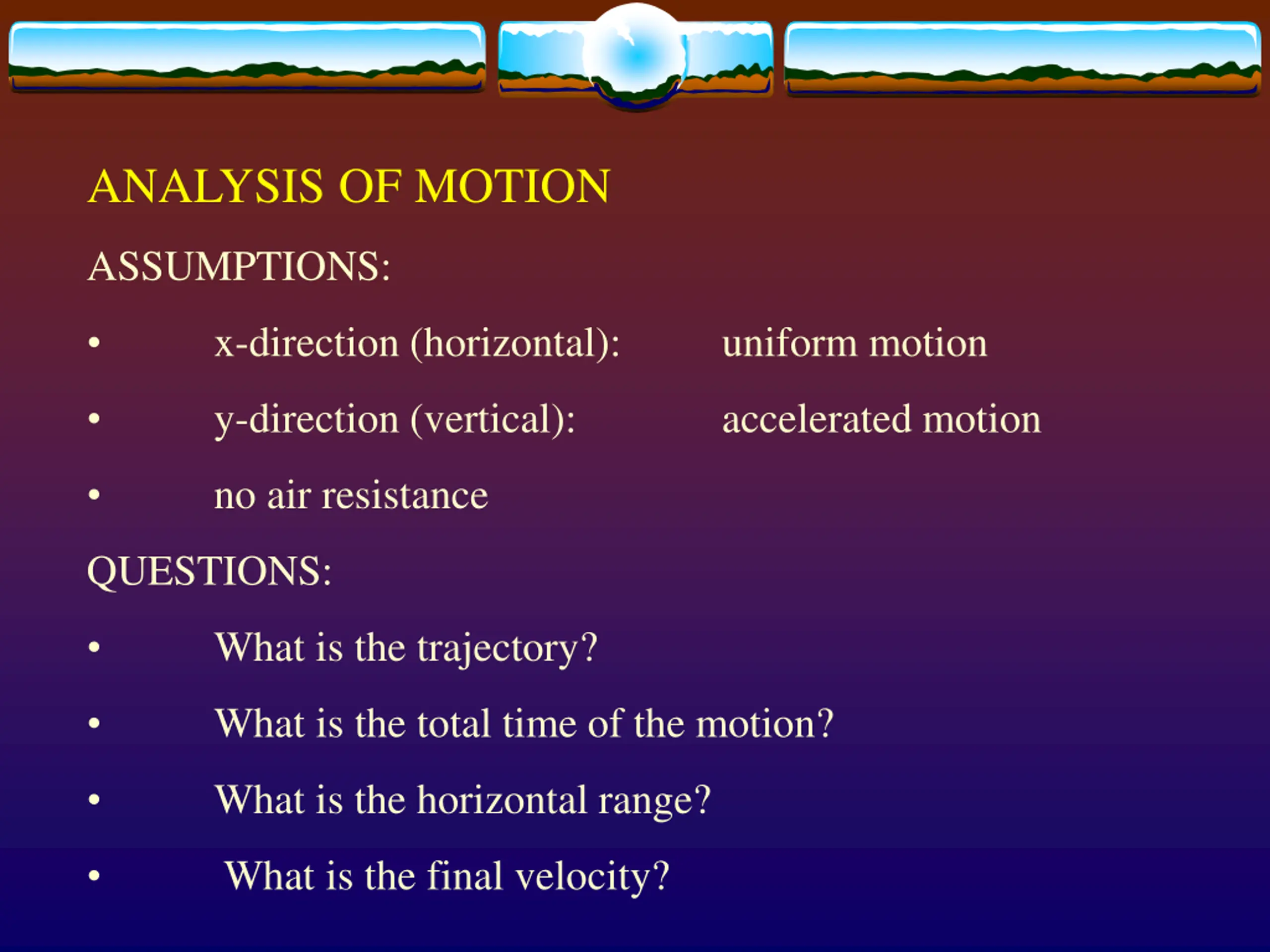 ANALYSIS OF MOTION

ASSUMPTIONS:

• x-direction (horizontal): uniform motion

• y-direction (vertical): accelerated motion

• no air resistance

QUESTIONS:

• What is the trajectory?

• What is the total time of the motion?

• What is the horizontal range?

• What is the final velocity?